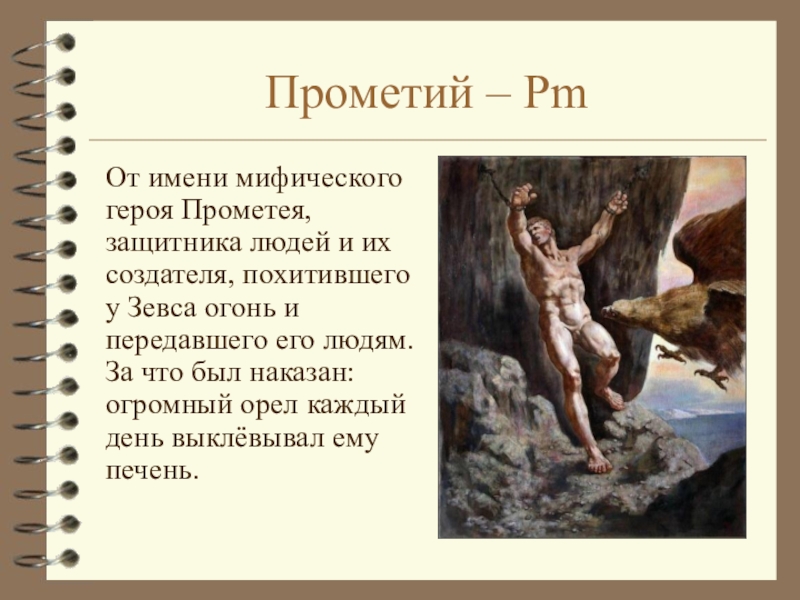 Прометий – Pm

От имени мифического героя Прометея, защитника людей и их создателя, похитившего у Зевса огонь и передавшего его людям. За что был наказан: огромный орел каждый день выклёвывал ему печень.